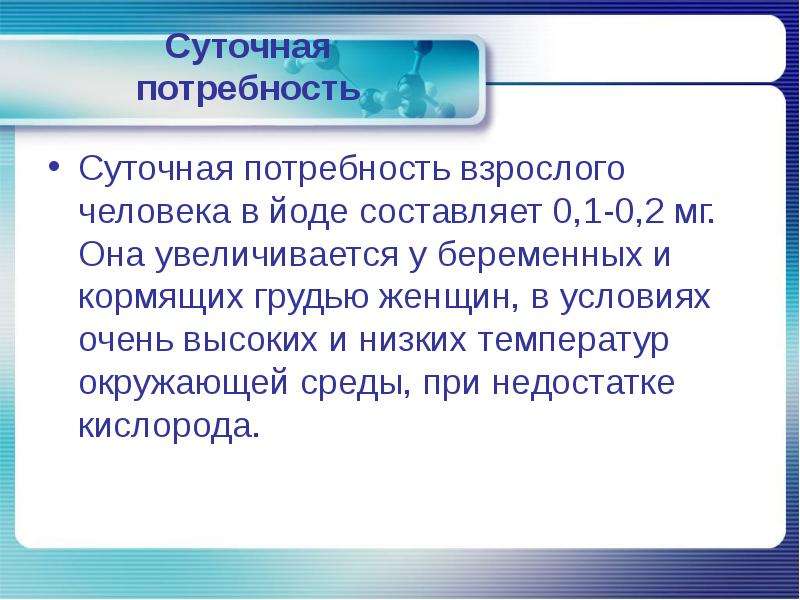 Суточная
потребность

• Суточная потребность взрослого человека в йоде составляет 0,1-0,2 мг. Она увеличивается у беременных и кормящих грудью женщин, в условиях очень высоких и низких температур окружающей среды, при недостатке кислорода.